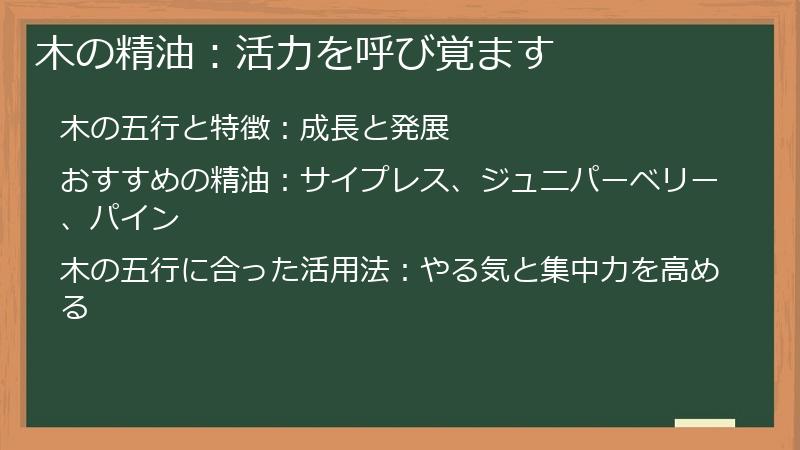 木の精油：活力を呼び覚ます

木の五行と特徴：成長と発展

おすすめの精油：サイプレス、ジュニパーベリー、パイン

木の五行に合った活用法：やる気と集中力を高める